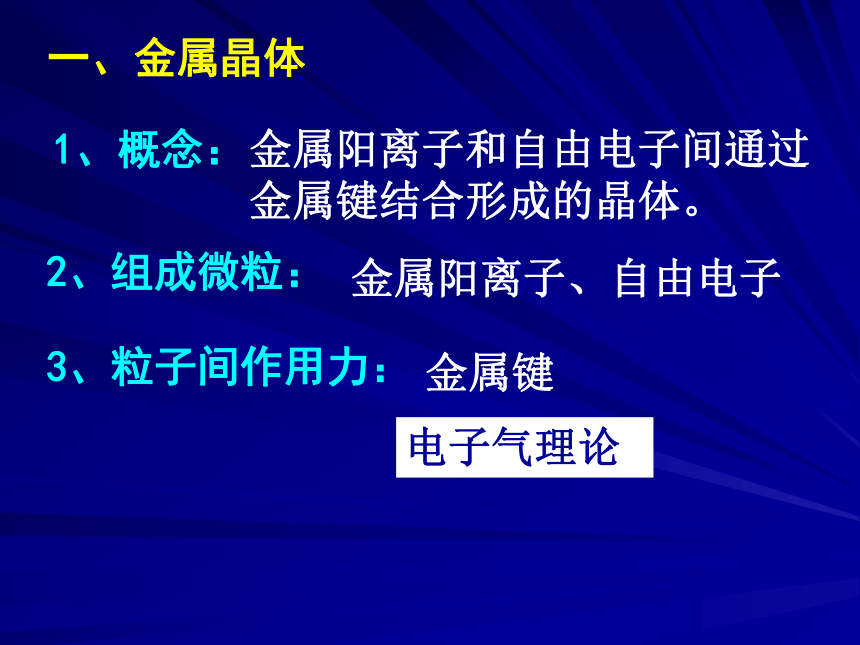 一、金属晶体

1、概念：金属阳离子和自由电子间通过金属键结合形成的晶体。

2、组成微粒： 金属阳离子、自由电子

3、粒子间作用力： 金属键

电子气理论